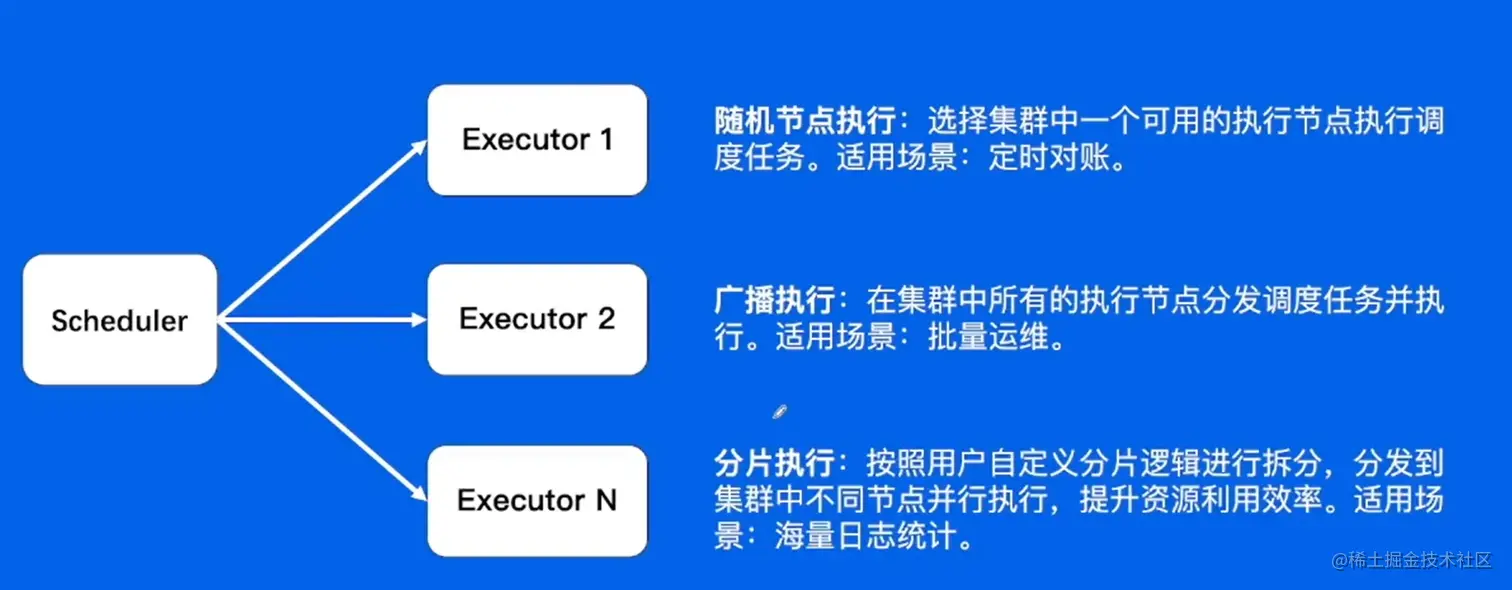 Scheduler

Executor 1

Executor 2

Executor N

随机节点执行：选择集群中一个可用的执行节点执行调度任务。适用场景：定时对账。

广播执行：在集群中所有的执行节点分发调度任务并执行。适用场景：批量运维。

分片执行：按照用户自定义分片逻辑进行拆分，分发到集群中不同节点并行执行，提升资源利用效率。适用场景：海量日志统计。

@稀土掘金技术社区